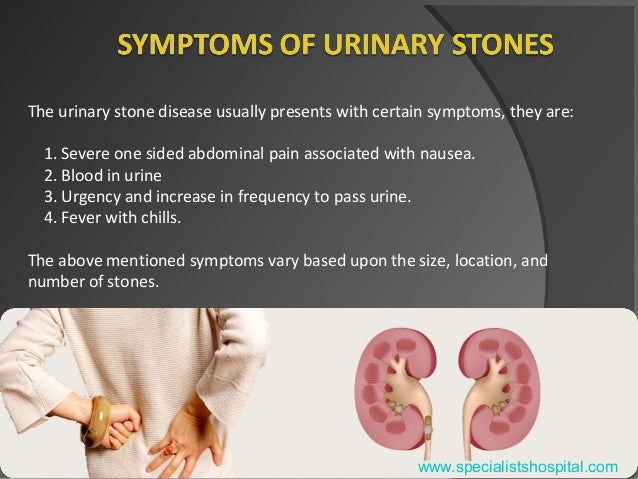 SYMPTOMS OF URINARY STONES

The urinary stone disease usually presents with certain symptoms, they are:

1. Severe one sided abdominal pain associated with nausea.
2. Blood in urine
3. Urgency and increase in frequency to pass urine.
4. Fever with chills.

The above mentioned symptoms vary based upon the size, location, and number of stones.

www.specialistshospital.com